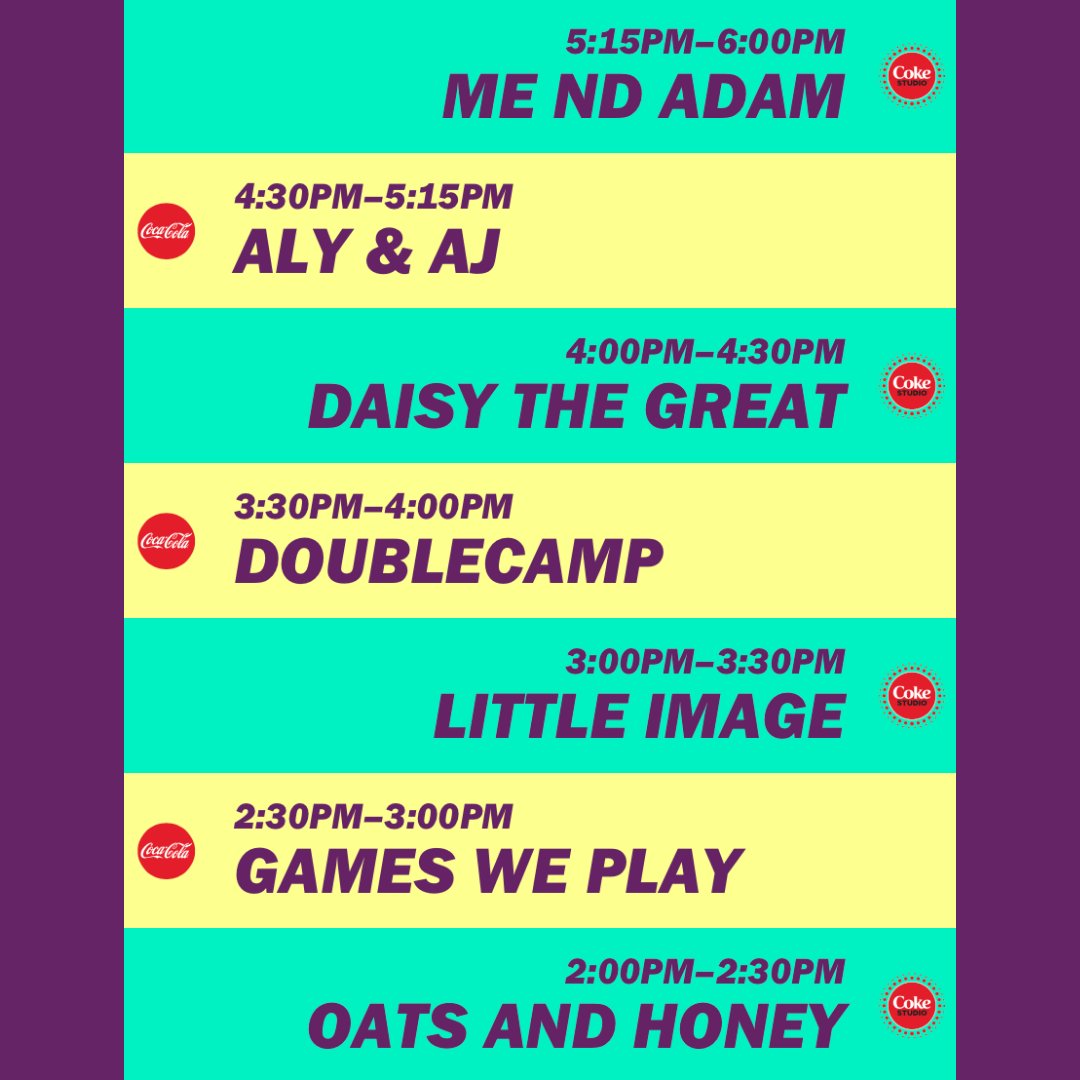 5:15PM–6:00PM
ME ND ADAM

Coke STUDIO

Coca-Cola

4:30PM–5:15PM
ALY & AJ

4:00PM–4:30PM
DAISY THE GREAT

Coke STUDIO

Coca-Cola

3:30PM–4:00PM
DOUBLECAMP

3:00PM–3:30PM
LITTLE IMAGE

Coke STUDIO

Coca-Cola

2:30PM–3:00PM
GAMES WE PLAY

2:00PM–2:30PM
OATS AND HONEY

Coke STUDIO